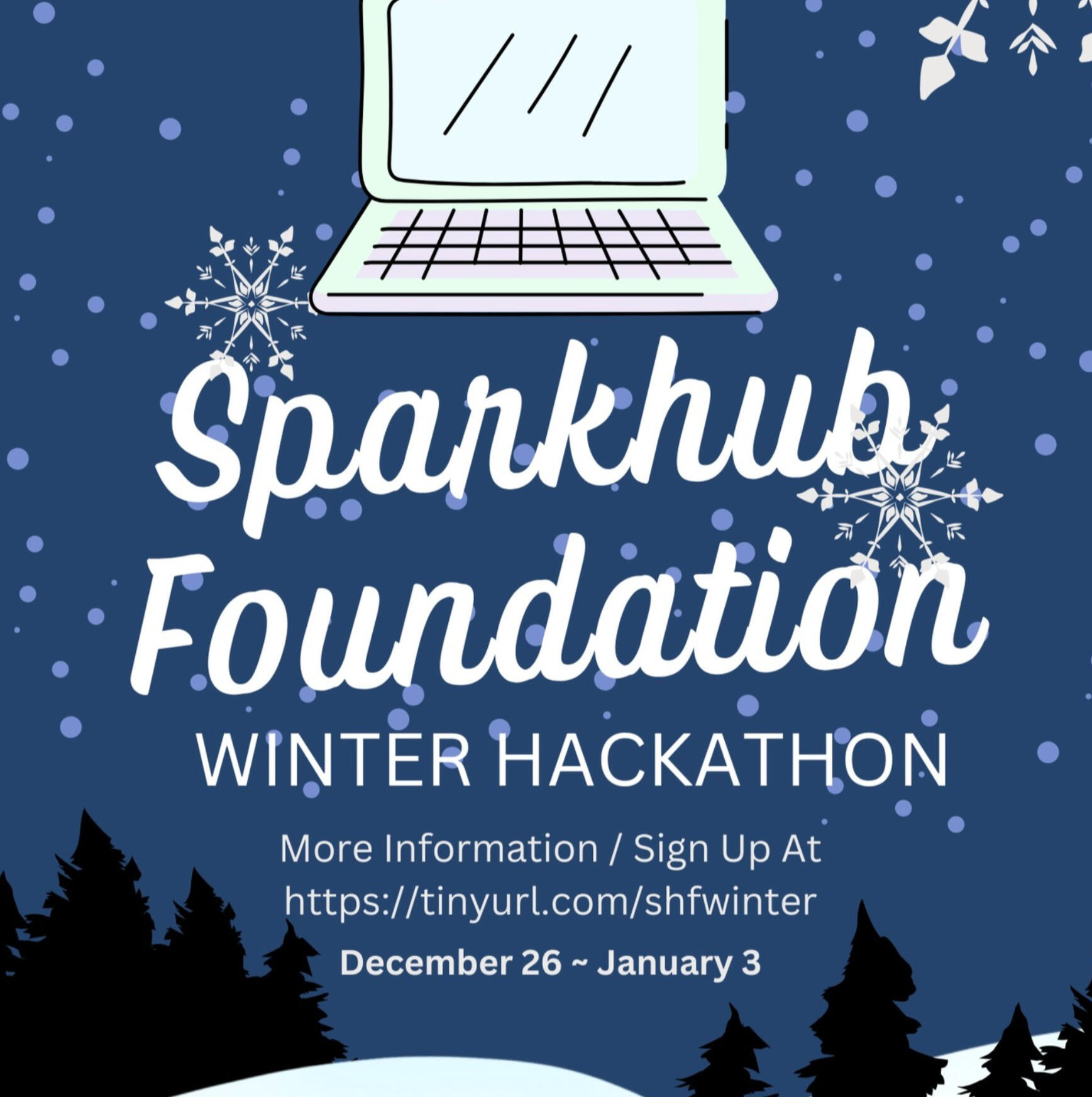 Sparkhub Foundation

WINTER HACKATHON

More Information / Sign Up At https://tinyurl.com/shfwinter

December 26 ~ January 3